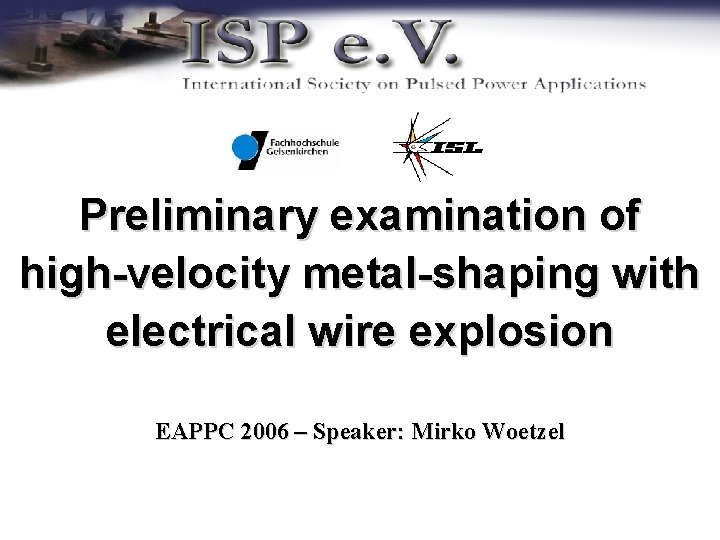 ISP e.V.

International Society on Pulsed Power Applications

Fachhochschule Gelsenkirchen

ISL

Preliminary examination of high-velocity metal-shaping with electrical wire explosion

EAPPC 2006 – Speaker: Mirko Woetzel